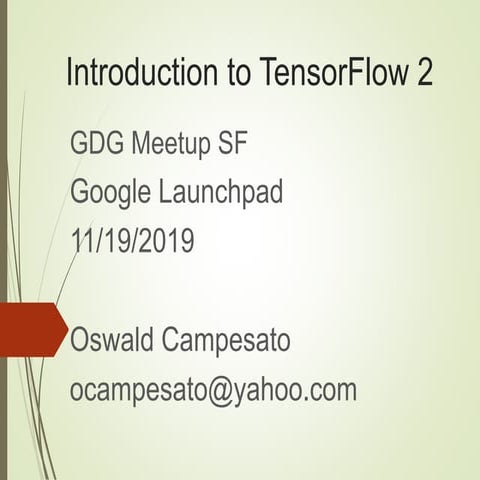 Introduction to TensorFlow 2

GDG Meetup SF
Google Launchpad
11/19/2019

Oswald Campesato
ocampesato@yahoo.com